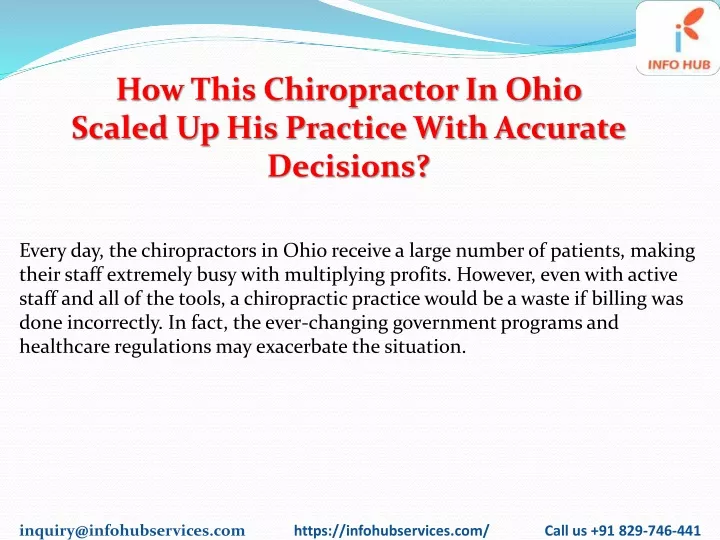 INFO HUB

How This Chiropractor In Ohio Scaled Up His Practice With Accurate Decisions?

Every day, the chiropractors in Ohio receive a large number of patients, making their staff extremely busy with multiplying profits. However, even with active staff and all of the tools, a chiropractic practice would be a waste if billing was done incorrectly. In fact, the ever-changing government programs and healthcare regulations may exacerbate the situation.

inquiry@infohubservices.com https://infohubservices.com/ Call us +91 829-746-441